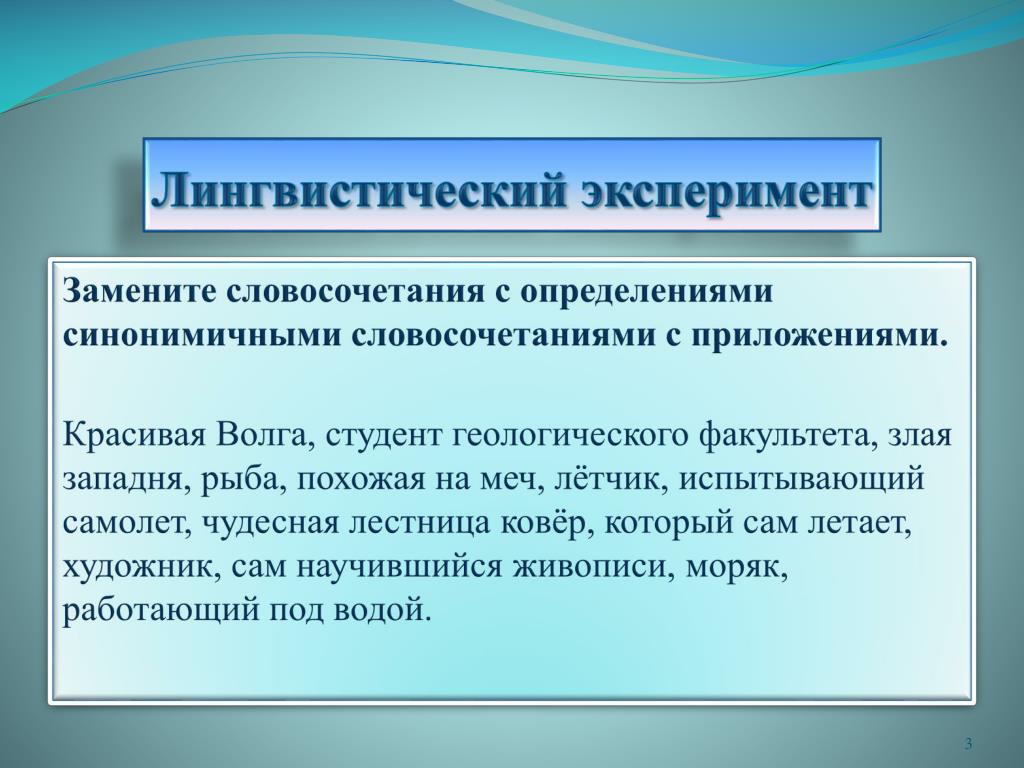 Лингвистический эксперимент

Замените словосочетания с определениями синонимичными словосочетаниями с приложениями.

Красивая Волга, студент геологического факультета, злая западня, рыба, похожая на меч, лётчик, испытывающий самолет, чудесная лестница ковёр, который сам летает, художник, сам научившийся живописи, моряк, работающий под водой.

3